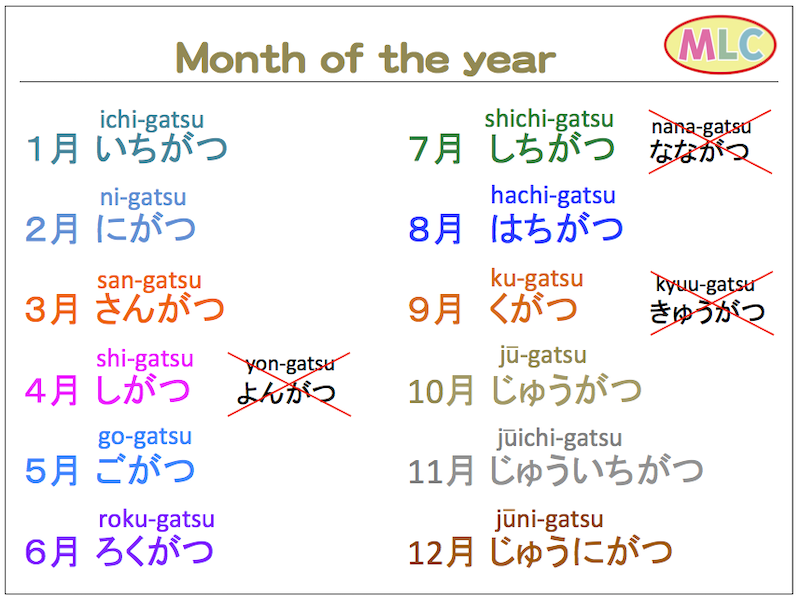 Month of the year

MLC

ichi-gatsu
1月 いちがつ

ni-gatsu
2月 にがつ

san-gatsu
3月 さんがつ

shi-gatsu
4月 しがつ

yon-gatsu
よんがつ

go-gatsu
5月 ごがつ

roku-gatsu
6月 ろくがつ

shichi-gatsu
7月 しちがつ

nana-gatsu
なながつ

hachi-gatsu
8月 はちがつ

ku-gatsu
9月 くがつ

kyuu-gatsu
きゅうがつ

jū-gatsu
10月 じゅうがつ

jūichi-gatsu
11月 じゅういちがつ

jūni-gatsu
12月 じゅうにがつ